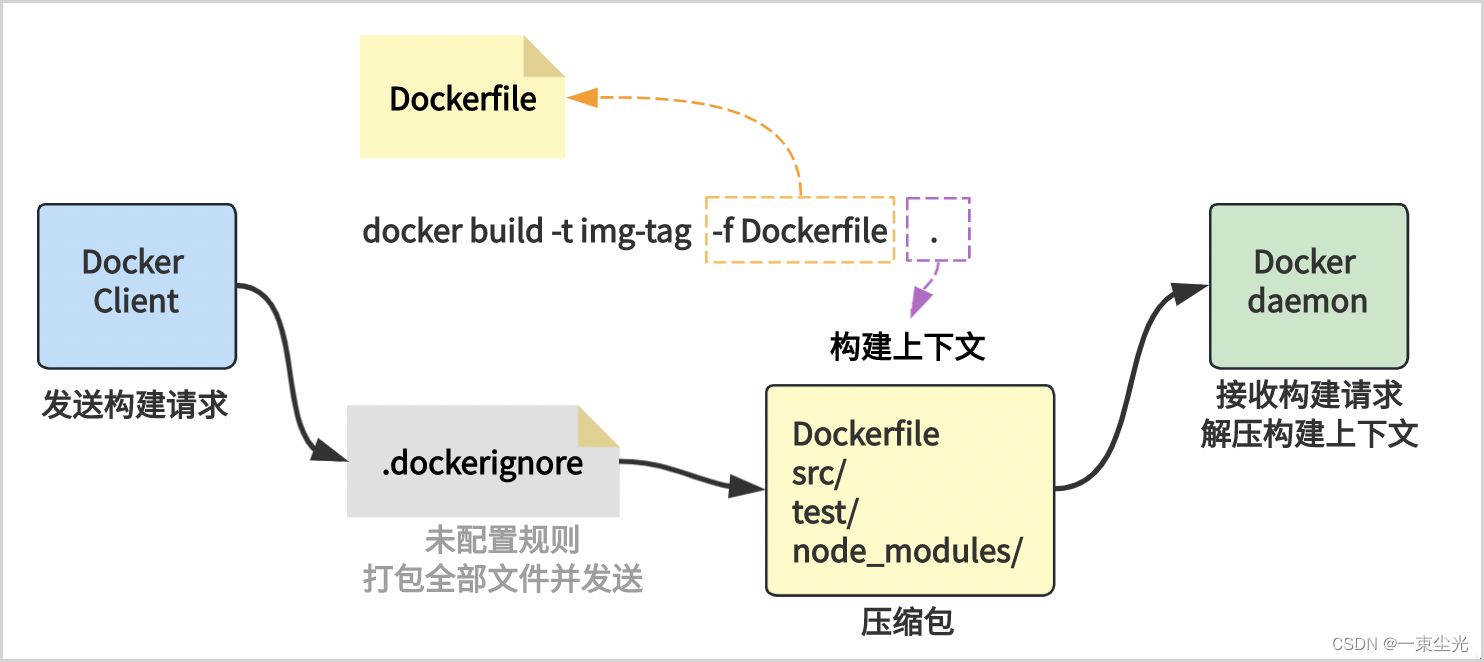 Dockerfile

docker build -t img-tag -f Dockerfile .

Docker Client

发送构建请求

构建上下文

Docker daemon

接收构建请求
解压构建上下文

.dockerignore

未配置规则
打包全部文件并发送

Dockerfile
src/
test/
node_modules/

压缩包

CSDN @一束尘光